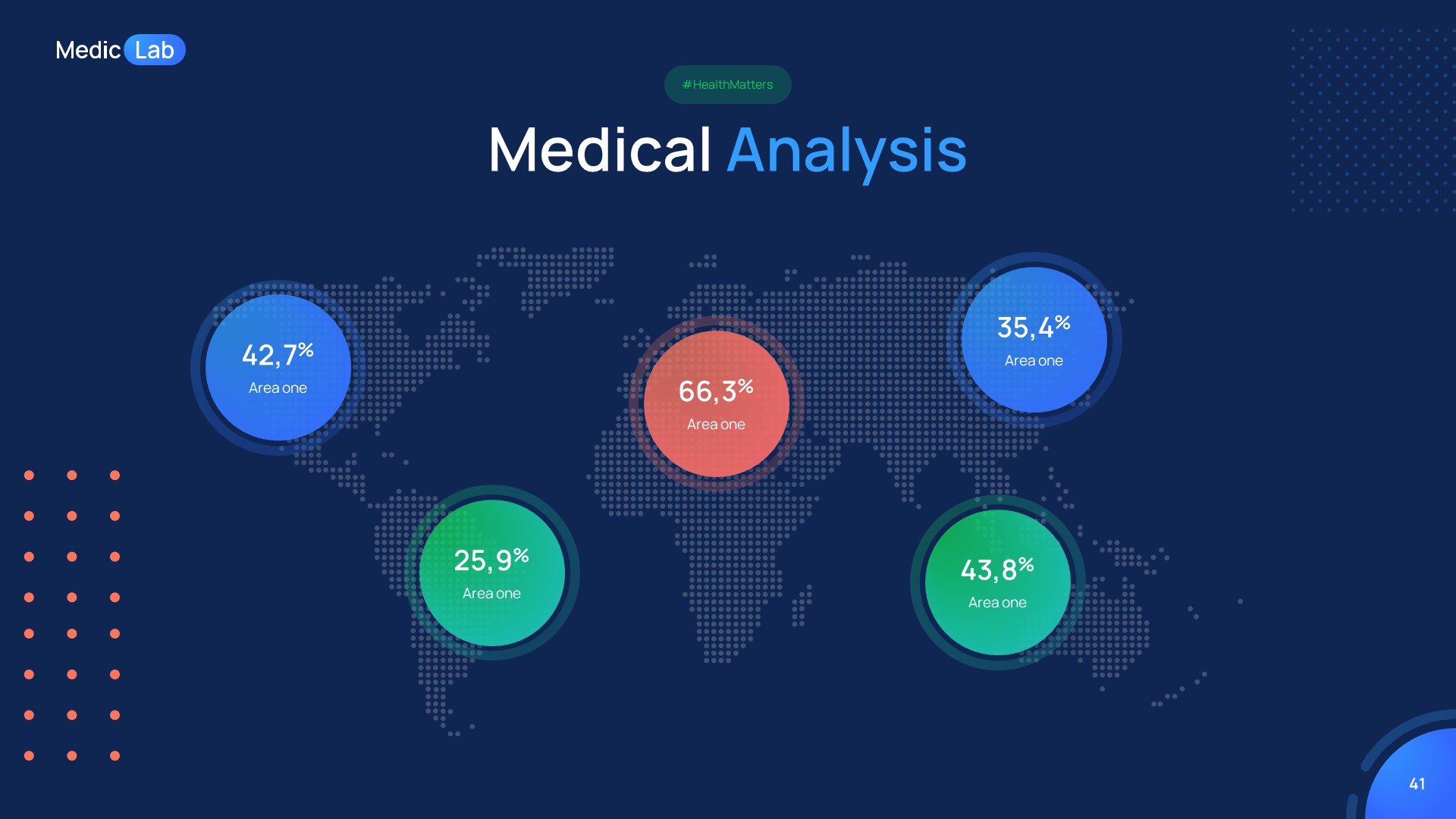 Medic Lab

#HealthMatters

Medical Analysis

42,7%
Area one

66,3%
Area one

35,4%
Area one

25,9%
Area one

43,8%
Area one

41